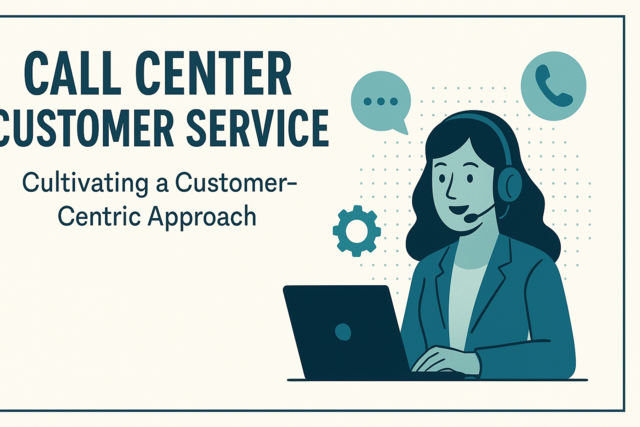 CALL CENTER
CUSTOMER SERVICE

Cultivating a Customer-Centric Approach